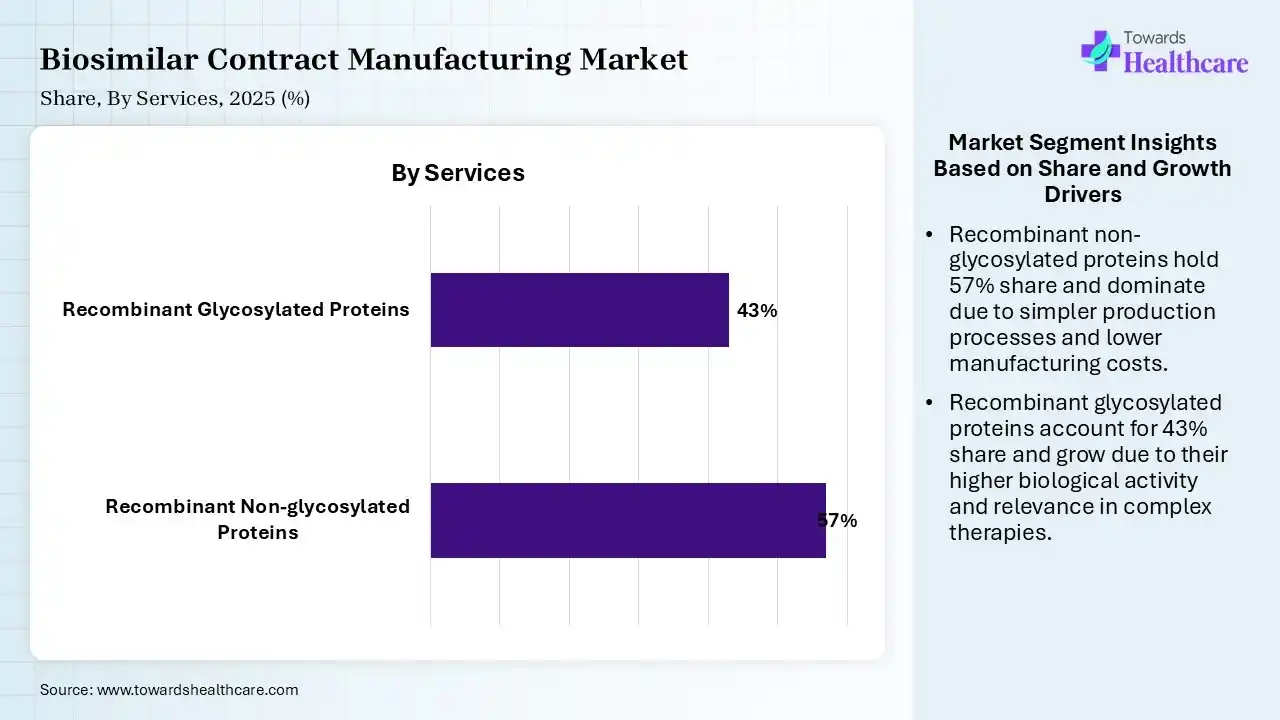 Biosimilar Contract Manufacturing Market

Share, By Services, 2025 (%)

Towards Healthcare

By Services

Recombinant Glycosylated Proteins

43%

Recombinant Non-glycosylated Proteins

57%

Market Segment Insights Based on Share and Growth Drivers

• Recombinant non-glycosylated proteins hold 57% share and dominate due to simpler production processes and lower manufacturing costs.

• Recombinant glycosylated proteins account for 43% share and grow due to their higher biological activity and relevance in complex therapies.

Source: www.towardshealthcare.com